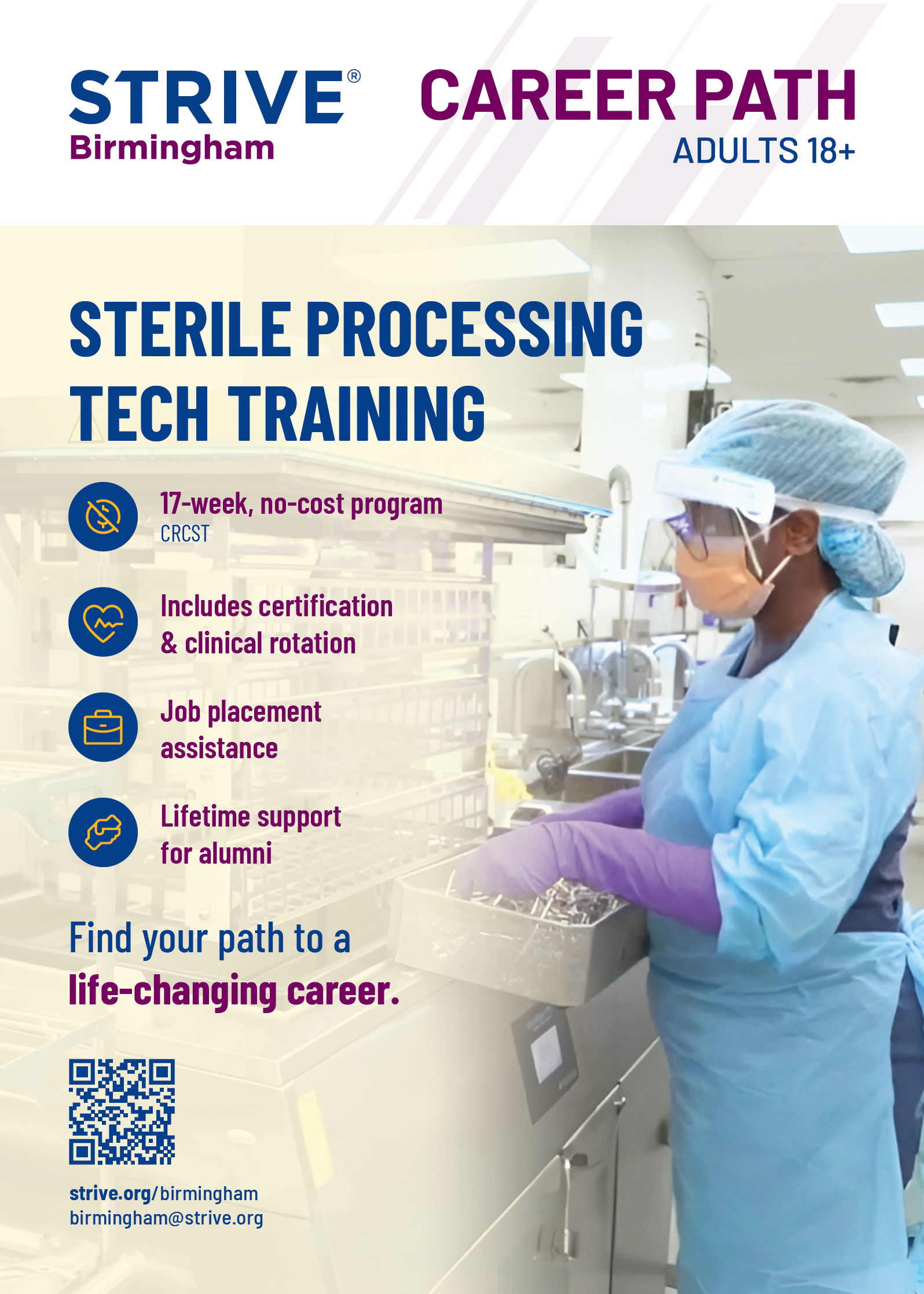 STRIVE®
Birmingham

CAREER PATH
ADULTS 18+

STERILE PROCESSING TECH TRAINING

17-week, no-cost program
CRCST

Includes certification & clinical rotation

Job placement assistance

Lifetime support for alumni

Find your path to a life-changing career.

strive.org/birmingham
birmingham@strive.org